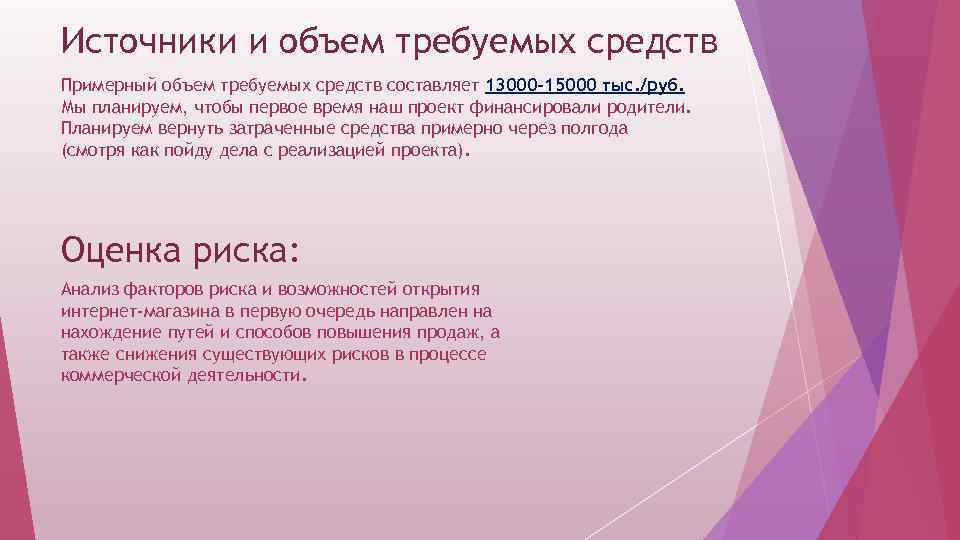 Источники и объем требуемых средств

Примерный объем требуемых средств составляет 13000-15000 тыс./руб. Мы планируем, чтобы первое время наш проект финансировали родители. Планируем вернуть затраченные средства примерно через полгода (смотря как пойду дела с реализацией проекта).

Оценка риска:

Анализ факторов риска и возможностей открытия интернет-магазина в первую очередь направлен на нахождение путей и способов повышения продаж, а также снижения существующих рисков в процессе коммерческой деятельности.